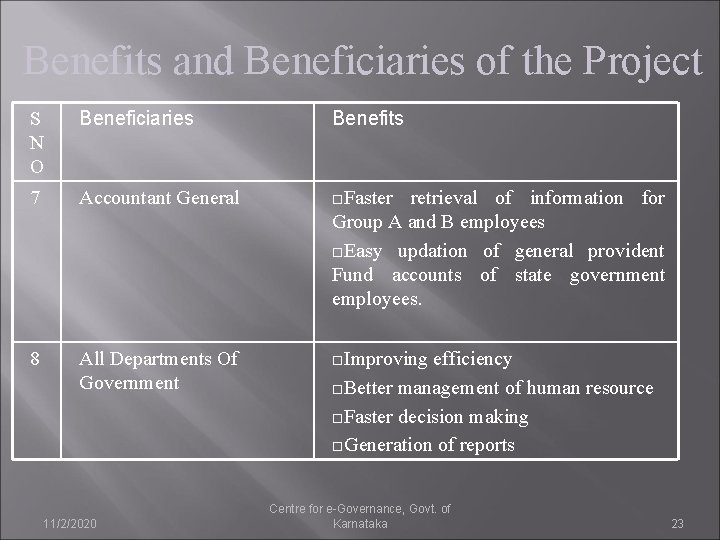 Benefits and Beneficiaries of the Project

| S N O | Beneficiaries | Benefits |
|---|---|---|
| 7 | Accountant General | □Faster retrieval of information for Group A and B employees □Easy updation of general provident Fund accounts of state government employees. |
| 8 | All Departments Of Government | □Improving efficiency □Better management of human resource □Faster decision making □Generation of reports |

11/2/2020

Centre for e-Governance, Govt. of Karnataka

23